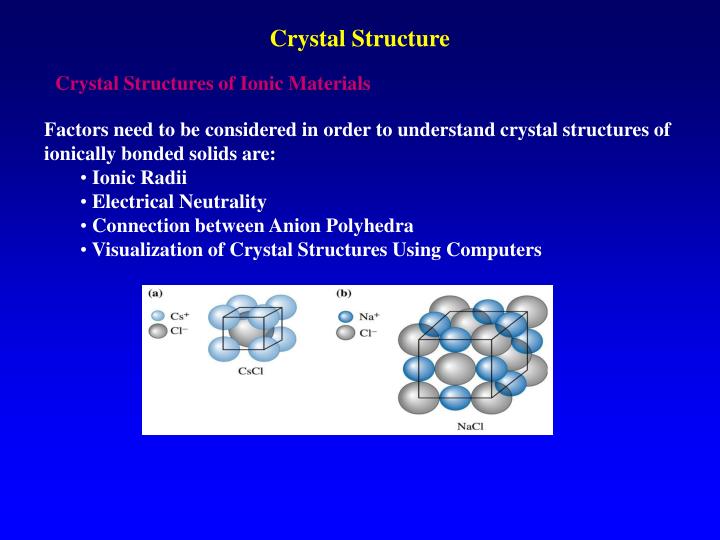 Crystal Structure

Crystal Structures of Ionic Materials

Factors need to be considered in order to understand crystal structures of ionically bonded solids are:
• Ionic Radii
• Electrical Neutrality
• Connection between Anion Polyhedra
• Visualization of Crystal Structures Using Computers

(a)
$Cs^+$
$Cl^-$
CsCl

(b)
$Na^+$
$Cl^-$
NaCl